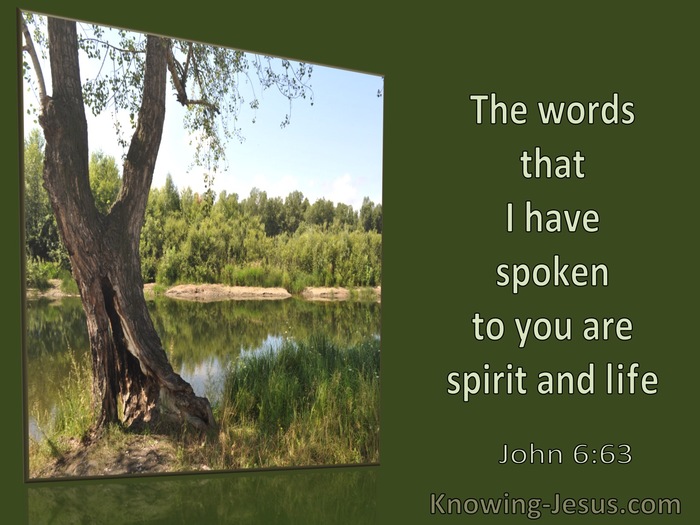 The words that I have spoken to you are spirit and life

John 6:63

Knowing-Jesus.com